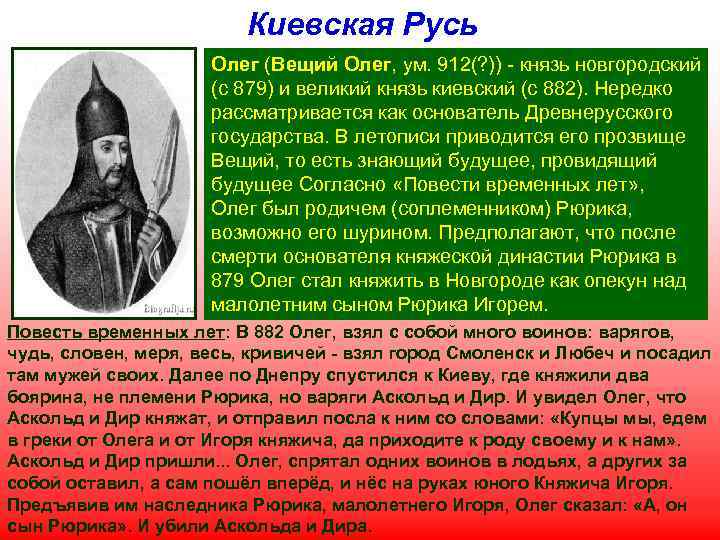 Киевская Русь

Biografija.ru

Олег (Вещий Олег, ум. 912(?)) - князь новгородский (с 879) и великий князь киевский (с 882). Нередко рассматривается как основатель Древнерусского государства. В летописи приводится его прозвище Вещий, то есть знающий будущее, провидящий будущее Согласно «Повести временных лет», Олег был родичем (соплеменником) Рюрика, возможно его шурином. Предполагают, что после смерти основателя княжеской династии Рюрика в 879 Олег стал княжить в Новгороде как опекун над малолетним сыном Рюрика Игорем.

Повесть временных лет: В 882 Олег, взял с собой много воинов: варягов, чудь, словен, меря, весь, кривичей - взял город Смоленск и Любеч и посадил там мужей своих. Далее по Днепру спустился к Киеву, где княжили два боярина, не племени Рюрика, но варяги Аскольд и Дир. И увидел Олег, что Аскольд и Дир княжат, и отправил посла к ним со словами: «Купцы мы, едем в греки от Олега и от Игоря княжича, да приходите к роду своему и к нам». Аскольд и Дир пришли... Олег, спрятал одних воинов в лодьях, а других за собой оставил, а сам пошёл вперёд, и нёс на руках юного Княжича Игоря. Предъявив им наследника Рюрика, малолетнего Игоря, Олег сказал: «А, он сын Рюрика». И убили Аскольда и Дира.